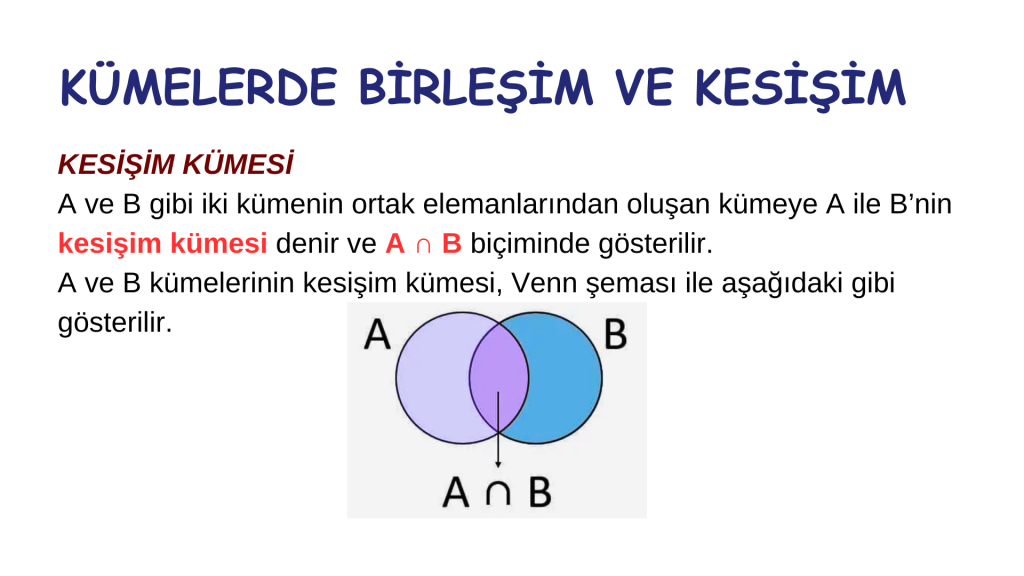 KÜMELERDE BİRLEŞİM VE KESİŞİM

KESİŞİM KÜMESİ

A ve B gibi iki kümenin ortak elemanlarından oluşan kümeye A ile B'nin kesişim kümesi denir ve $A \cap B$ biçiminde gösterilir.

A ve B kümelerinin kesişim kümesi, Venn şeması ile aşağıdaki gibi gösterilir.

A

B

$A \cap B$